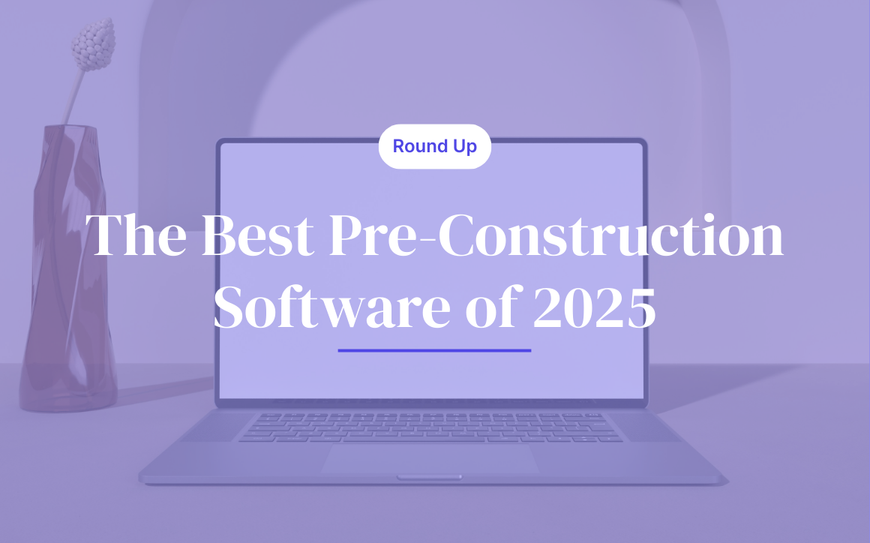 Round Up

The Best Pre-Construction Software of 2025